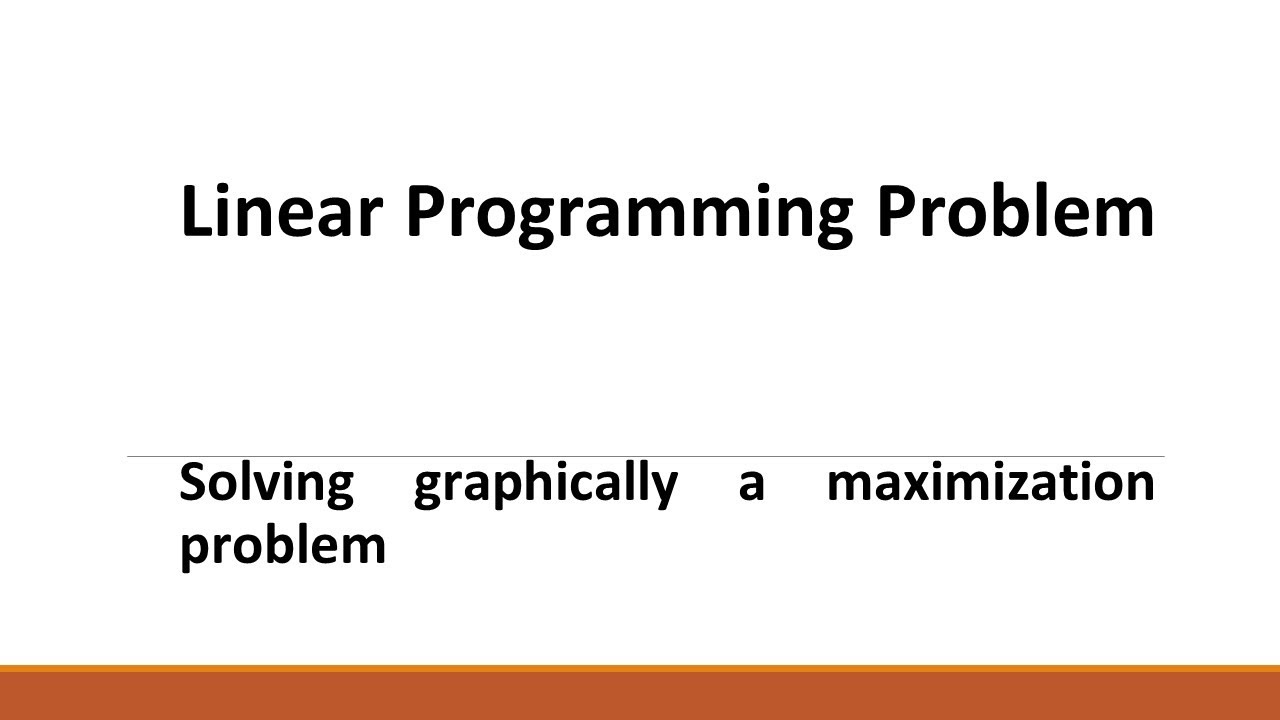 Linear Programming Problem

Solving graphically a maximization problem